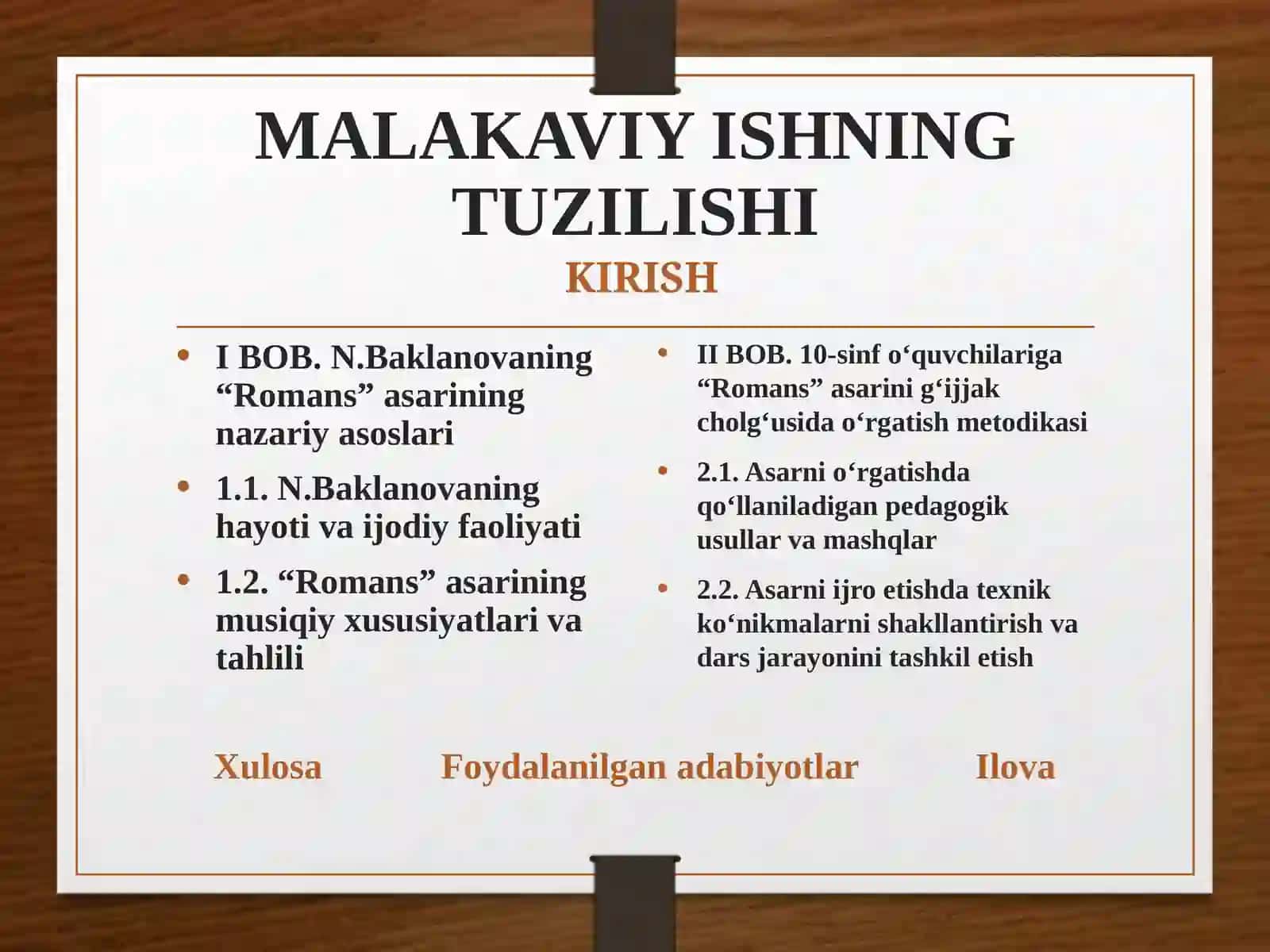 MALAKAVIY ISHNING TUZILISHI
KIRISH

• I BOB. N.Baklanovaning “Romans” asarining nazariy asoslari
• 1.1. N.Baklanovaning hayoti va ijodiy faoliyati
• 1.2. “Romans” asarining musiqiy xususiyatlari va tahlili

• II BOB. 10-sinf o‘quvchilariga “Romans” asarini g‘ijjak cholg‘usida o‘rgatish metodikasi
• 2.1. Asarni o‘rgatishda qo‘llaniladigan pedagogik usullar va mashqlar
• 2.2. Asarni ijro etishda texnik ko‘nikmalarni shakllantirish va dars jarayonini tashkil etish

Xulosa Foydalanilgan adabiyotlar Ilova